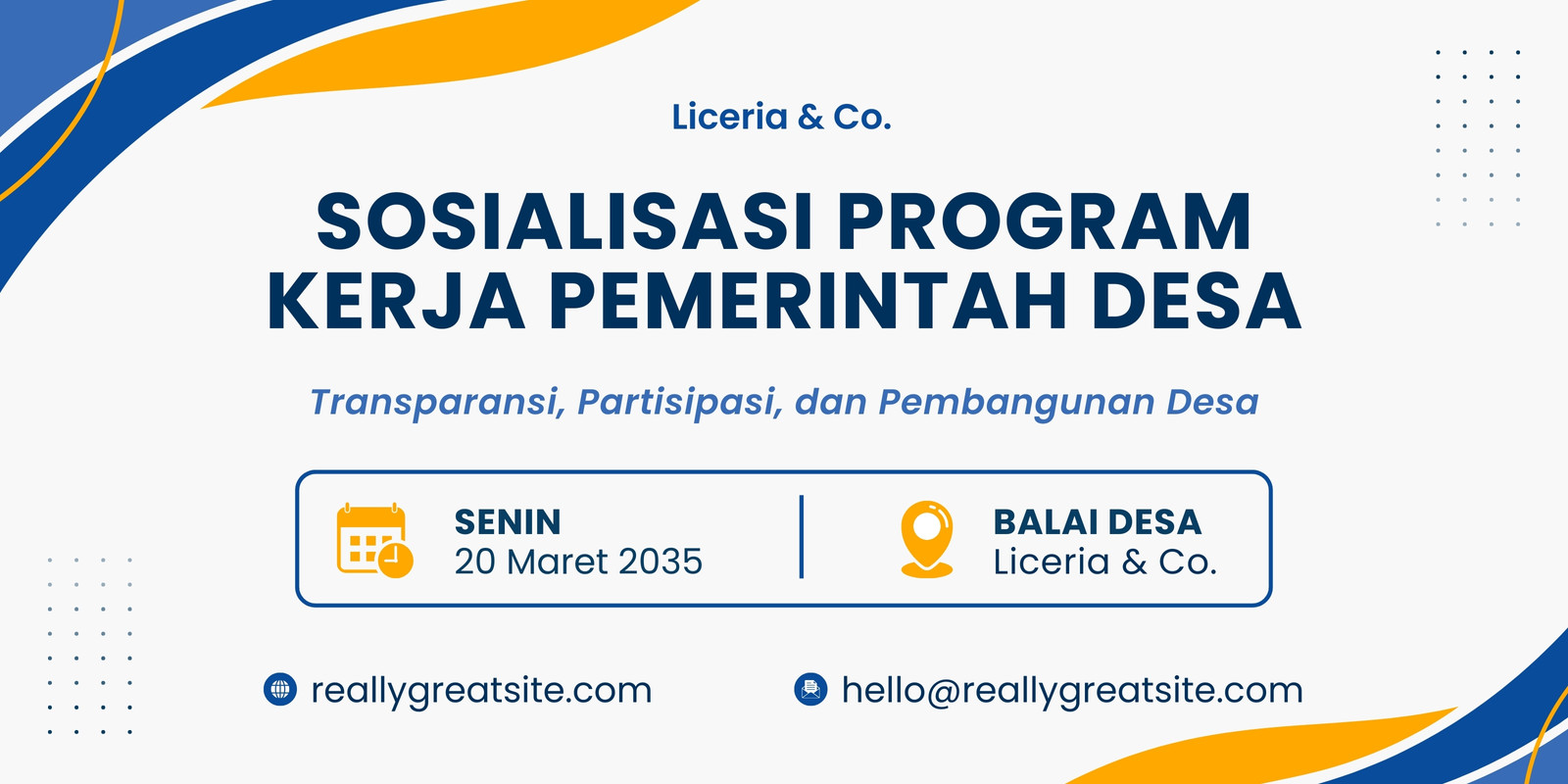 Liceria & Co.

SOSIALISASI PROGRAM KERJA PEMERINTAH DESA

Transparansi, Partisipasi, dan Pembangunan Desa

SENIN
20 Maret 2035

BALAI DESA
Liceria & Co.

reallygreatsite.com

hello@reallygreatsite.com